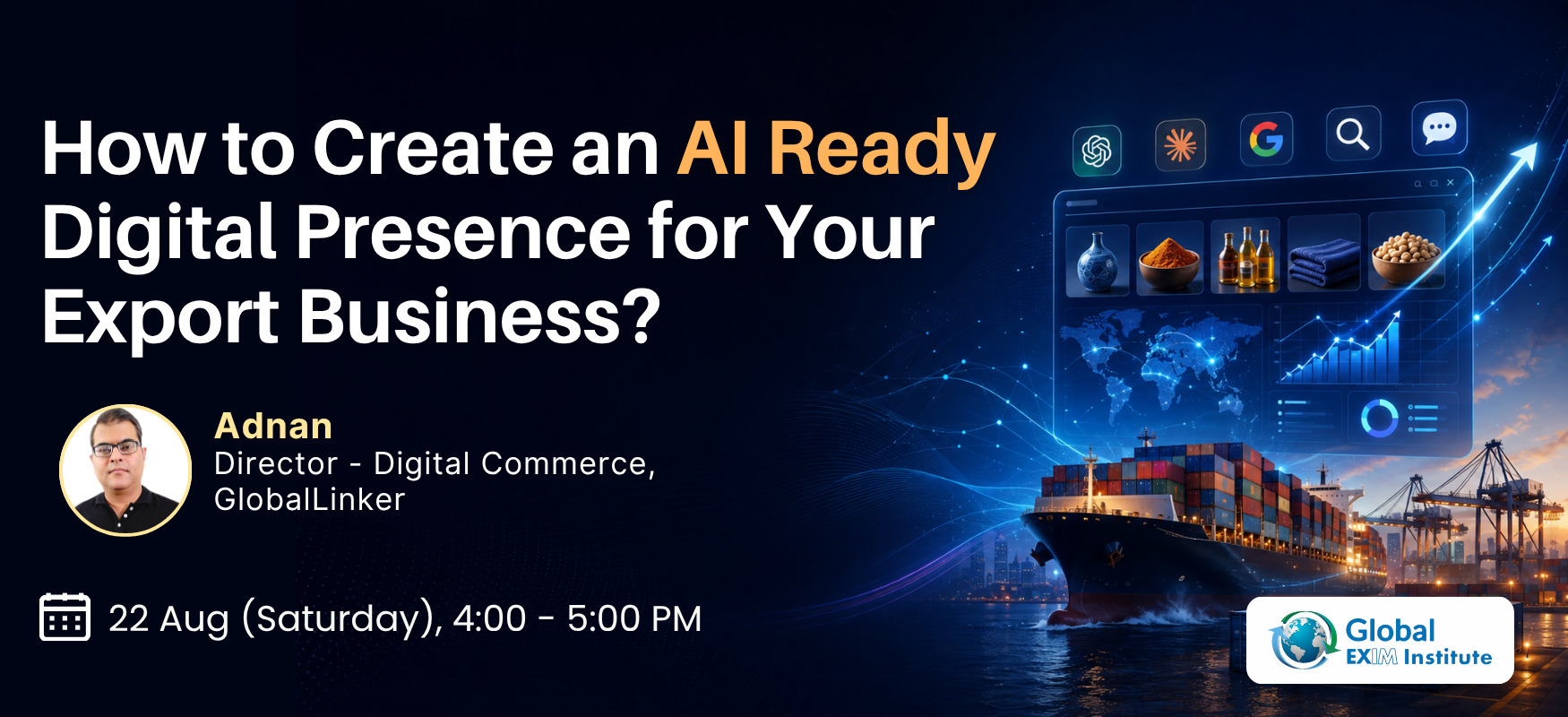 How to Create an AI Ready Digital Presence for Your Export Business?

Adnan
Director - Digital Commerce, GlobalLinker

22 Aug (Saturday), 4:00 - 5:00 PM

Global
EXIM Institute